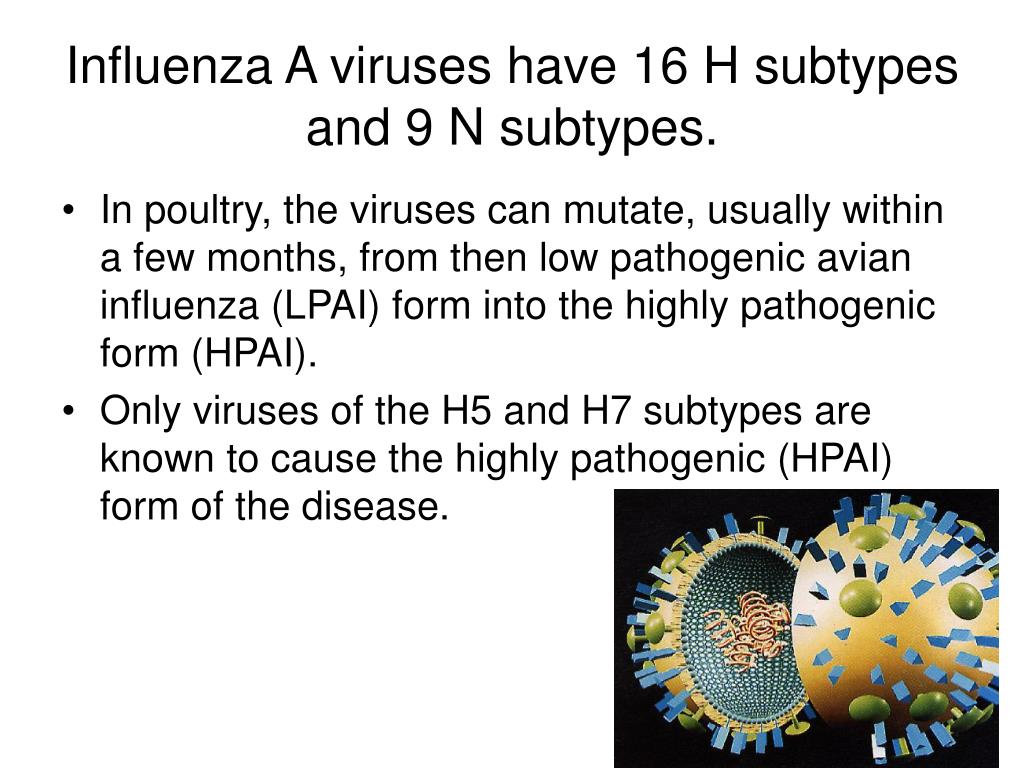 Influenza A viruses have 16 H subtypes and 9 N subtypes.

• In poultry, the viruses can mutate, usually within a few months, from then low pathogenic avian influenza (LPAI) form into the highly pathogenic form (HPAI).

• Only viruses of the H5 and H7 subtypes are known to cause the highly pathogenic (HPAI) form of the disease.